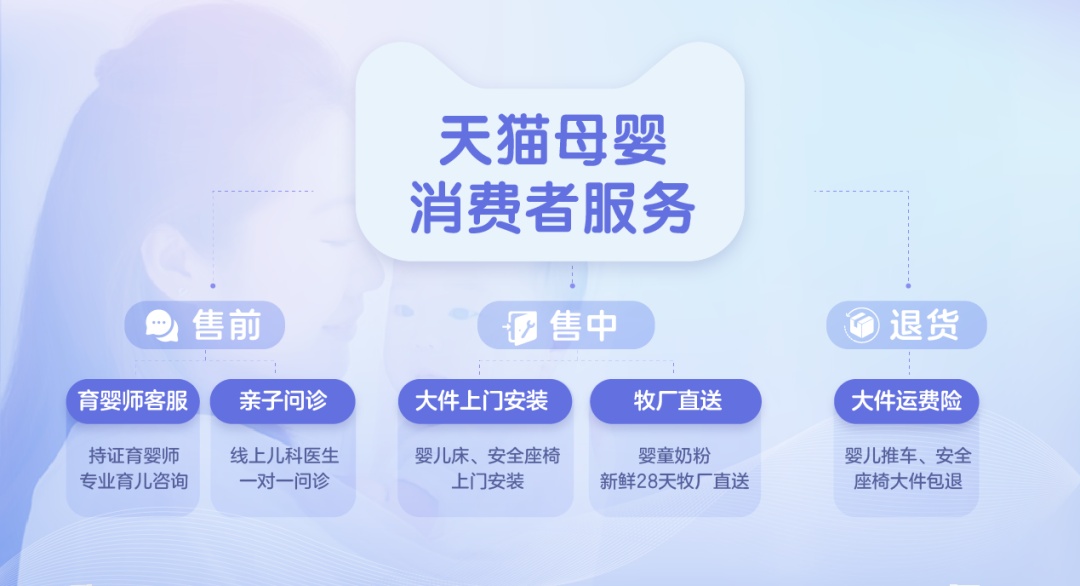 天猫母婴
消费者服务

售前

育婴师客服

持证育婴师
专业育儿咨询

亲子问诊

线上儿科医生
一对一问诊

售中

大件上门安装

婴儿床、安全座椅
上门安装

牧厂直送

婴童奶粉
新鲜28天牧厂直送

退货

大件运费险

婴儿推车、安全
座椅大件包退